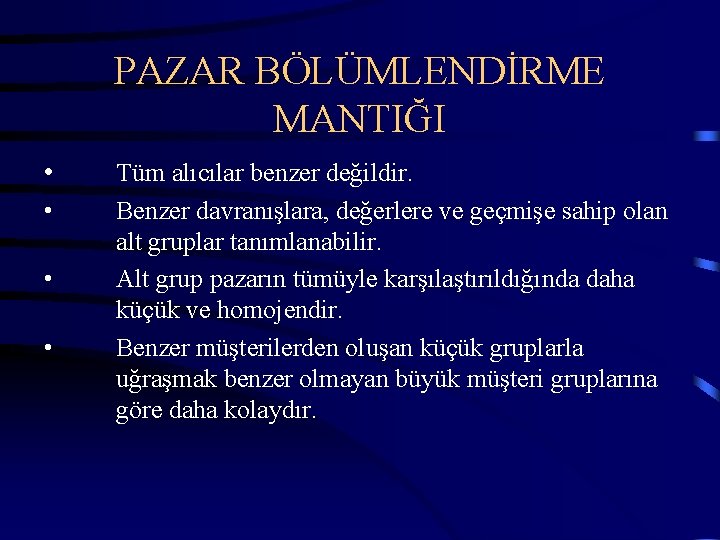 PAZAR BÖLÜMLENDİRME MANTIĞI

• Tüm alıcılar benzer değildir.

• Benzer davranışlara, değerlere ve geçmişe sahip olan alt gruplar tanımlanabilir.

• Alt grup pazarın tümüyle karşılaştırıldığında daha küçük ve homojendir.

• Benzer müşterilerden oluşan küçük gruplarla uğraşmak benzer olmayan büyük müşteri gruplarına göre daha kolaydır.